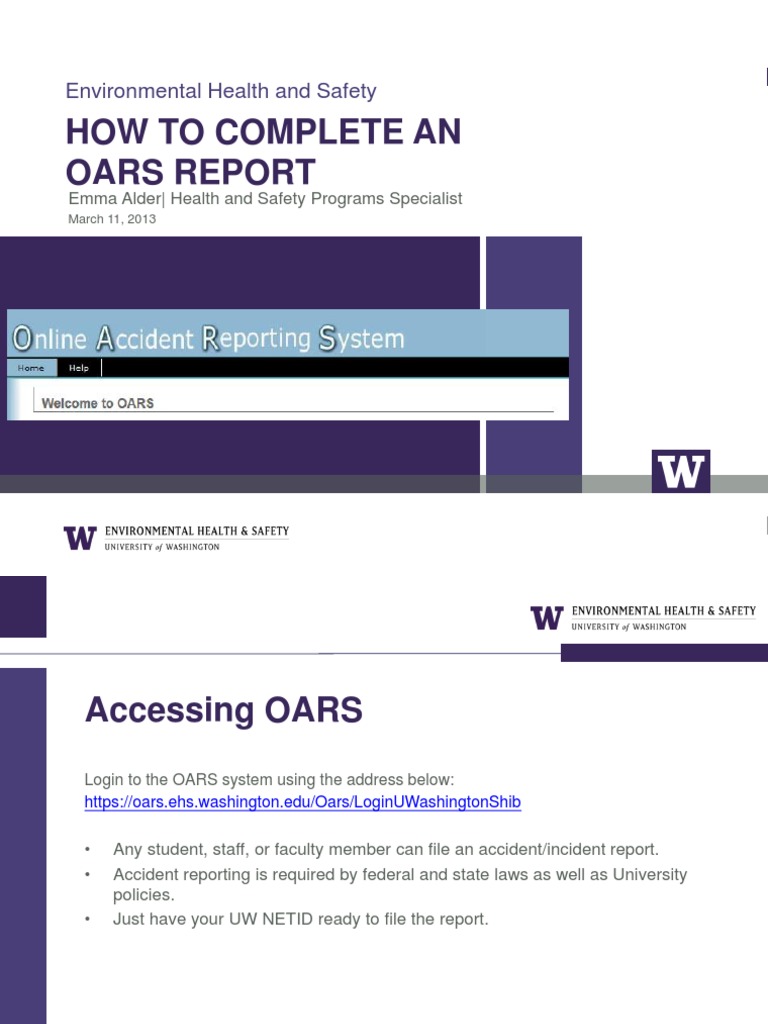 Environmental Health and Safety

HOW TO COMPLETE AN OARS REPORT

Emma Alder| Health and Safety Programs Specialist

March 11, 2013

Online Accident Reporting System

Home Help

Welcome to OARS

W

W ENVIRONMENTAL HEALTH & SAFETY
UNIVERSITY of WASHINGTON

W ENVIRONMENTAL HEALTH & SAFETY
UNIVERSITY of WASHINGTON

Accessing OARS

Login to the OARS system using the address below:
https://oars.ehs.washington.edu/Oars/LoginUWashingtonShib

• Any student, staff, or faculty member can file an accident/incident report.
• Accident reporting is required by federal and state laws as well as University policies.
• Just have your UW NETID ready to file the report.